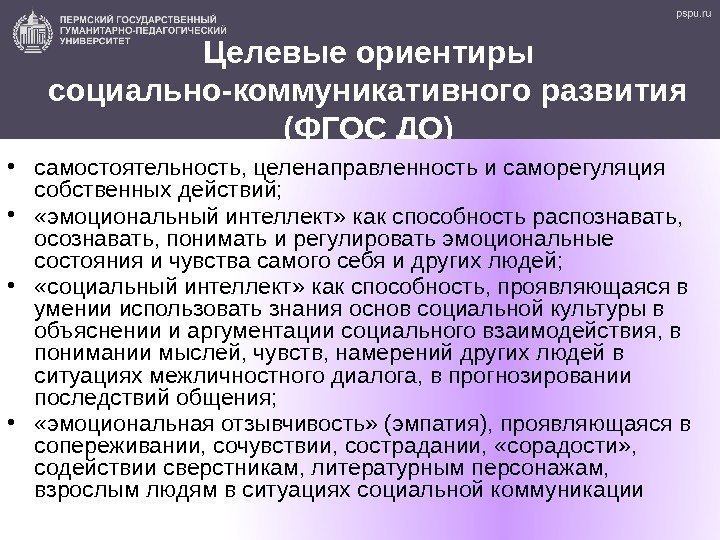 ПЕРМСКИЙ ГОСУДАРСТВЕННЫЙ ГУМАНИТАРНО-ПЕДАГОГИЧЕСКИЙ УНИВЕРСИТЕТ

pspu.ru

Целевые ориентиры социально-коммуникативного развития (ФГОС ДО)

• самостоятельность, целенаправленность и саморегуляция собственных действий;
• «эмоциональный интеллект» как способность распознавать, осознавать, понимать и регулировать эмоциональные состояния и чувства самого себя и других людей;
• «социальный интеллект» как способность, проявляющаяся в умении использовать знания основ социальной культуры в объяснении и аргументации социального взаимодействия, в понимании мыслей, чувств, намерений других людей в ситуациях межличностного диалога, в прогнозировании последствий общения;
• «эмоциональная отзывчивость» (эмпатия), проявляющаяся в сопереживании, сочувствии, сострадании, «сорадости», содействии сверстникам, литературным персонажам, взрослым людям в ситуациях социальной коммуникации